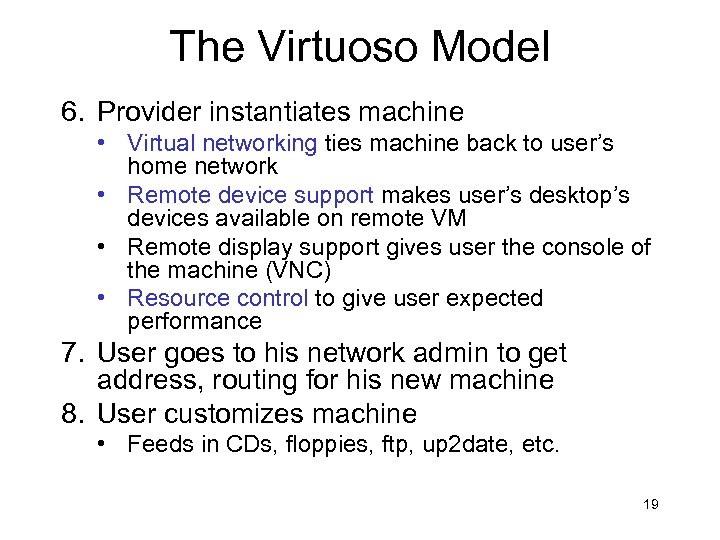 The Virtuoso Model

6. Provider instantiates machine
• Virtual networking ties machine back to user's home network
• Remote device support makes user's desktop's devices available on remote VM
• Remote display support gives user the console of the machine (VNC)
• Resource control to give user expected performance

7. User goes to his network admin to get address, routing for his new machine

8. User customizes machine
• Feeds in CDs, floppies, ftp, up2date, etc.

19